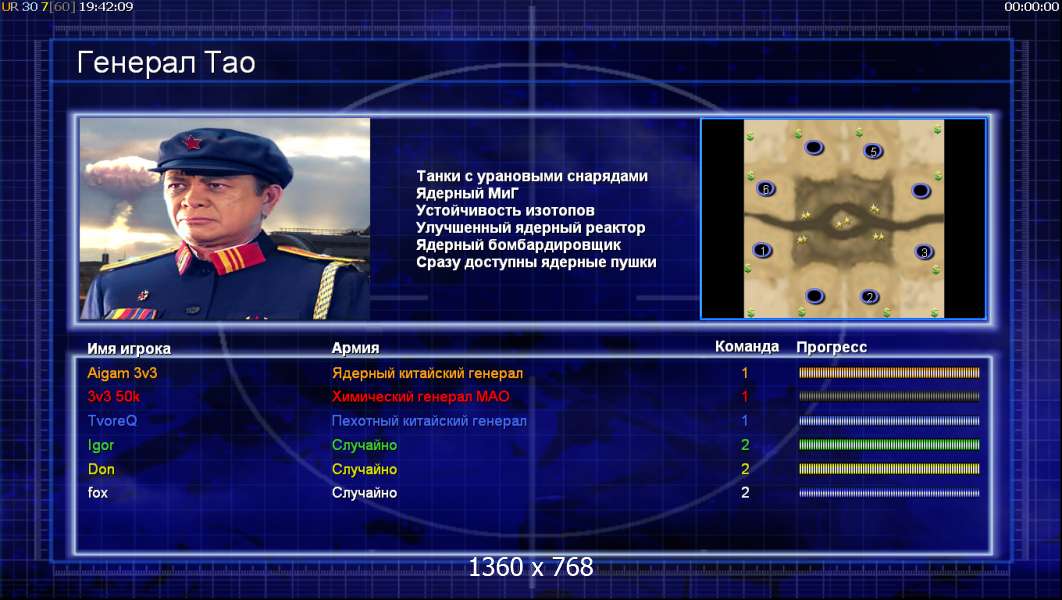 UR 30 7[60] 19:42:09

00:00:00

Генерал Тао

Танки с урановыми снарядами
Ядерный МиГ
Устойчивость изотопов
Улучшенный ядерный реактор
Ядерный бомбардировщик
Сразу доступны ядерные пушки

5
6
1
3
2

| Имя игрока | Армия | Команда | Прогресс |
|---|---|---|---|
| Aigam 3v3 | Ядерный китайский генерал | 1 | |
| 3v3 50k | Химический генерал МАО | 1 | |
| TvoreQ | Пехотный китайский генерал | 1 | |
| Igor | Случайно | 2 | |
| Don | Случайно | 2 | |
| fox | Случайно | 2 | |

1360 x 768